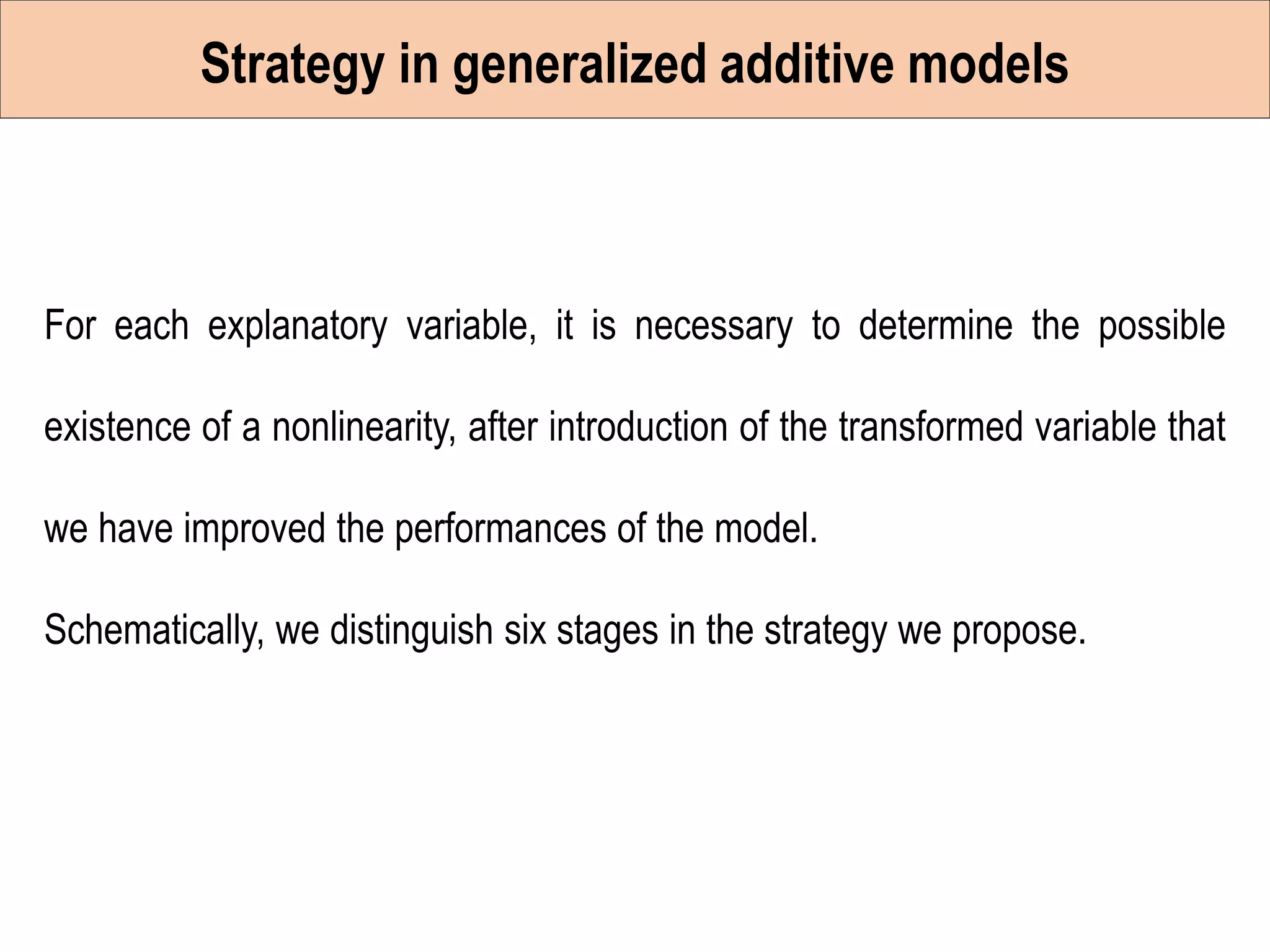 Strategy in generalized additive models

For each explanatory variable, it is necessary to determine the possible existence of a nonlinearity, after introduction of the transformed variable that we have improved the performances of the model.

Schematically, we distinguish six stages in the strategy we propose.